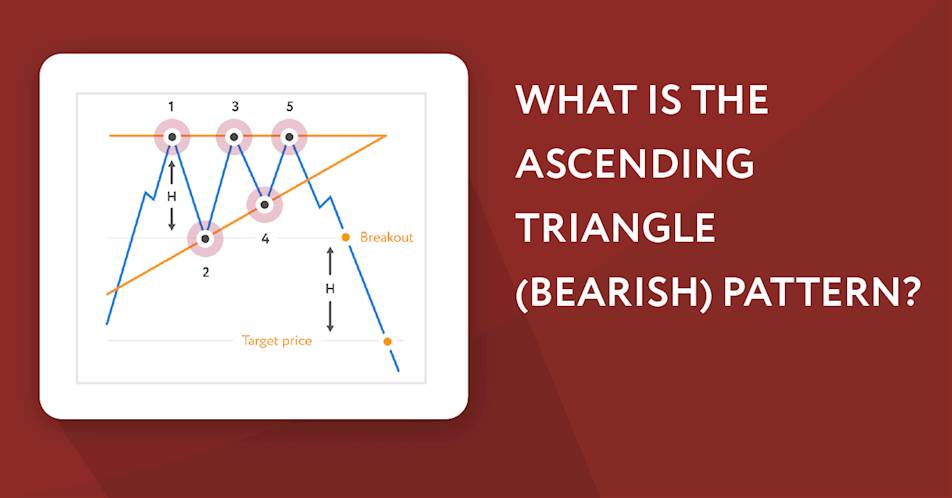 1
3
5
H
2
4
Breakout
H
Target price

WHAT IS THE ASCENDING TRIANGLE (BEARISH) PATTERN?